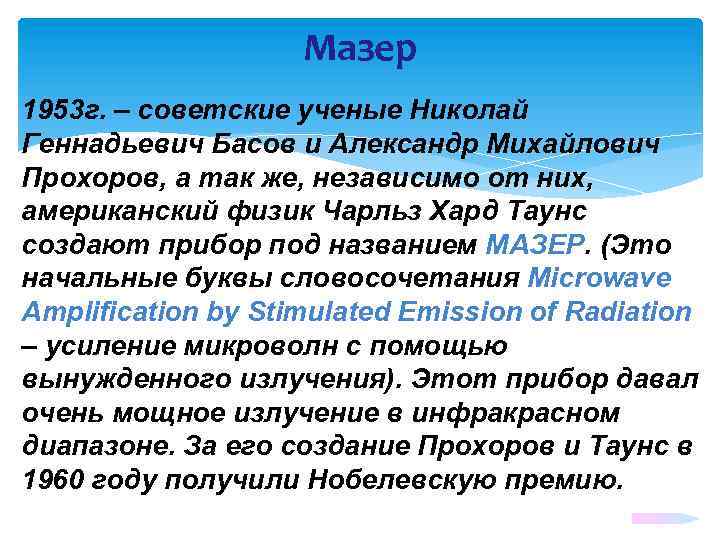 Мазер

1953г. – советские ученые Николай Геннадьевич Басов и Александр Михайлович Прохоров, а так же, независимо от них, американский физик Чарльз Хард Таунс создают прибор под названием МАЗЕР. (Это начальные буквы словосочетания Microwave Amplification by Stimulated Emission of Radiation – усиление микроволн с помощью вынужденного излучения). Этот прибор давал очень мощное излучение в инфракрасном диапазоне. За его создание Прохоров и Таунс в 1960 году получили Нобелевскую премию.